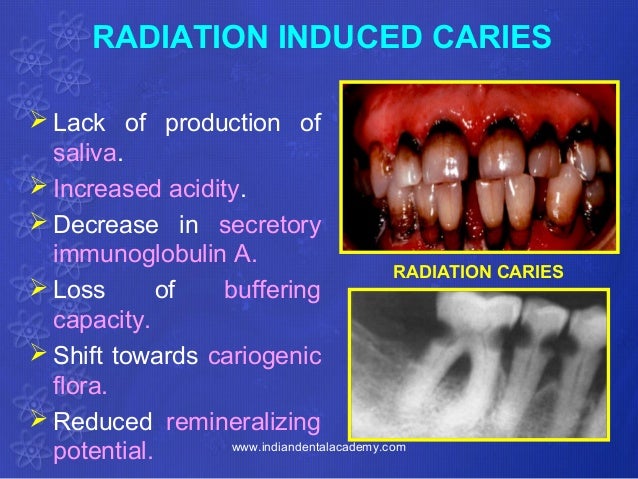 RADIATION INDUCED CARIES

➢ Lack of production of saliva.
➢ Increased acidity.
➢ Decrease in secretory immunoglobulin A.
➢ Loss of buffering capacity.
➢ Shift towards cariogenic flora.
➢ Reduced remineralizing potential.

RADIATION CARIES

www.indiandentalacademy.com